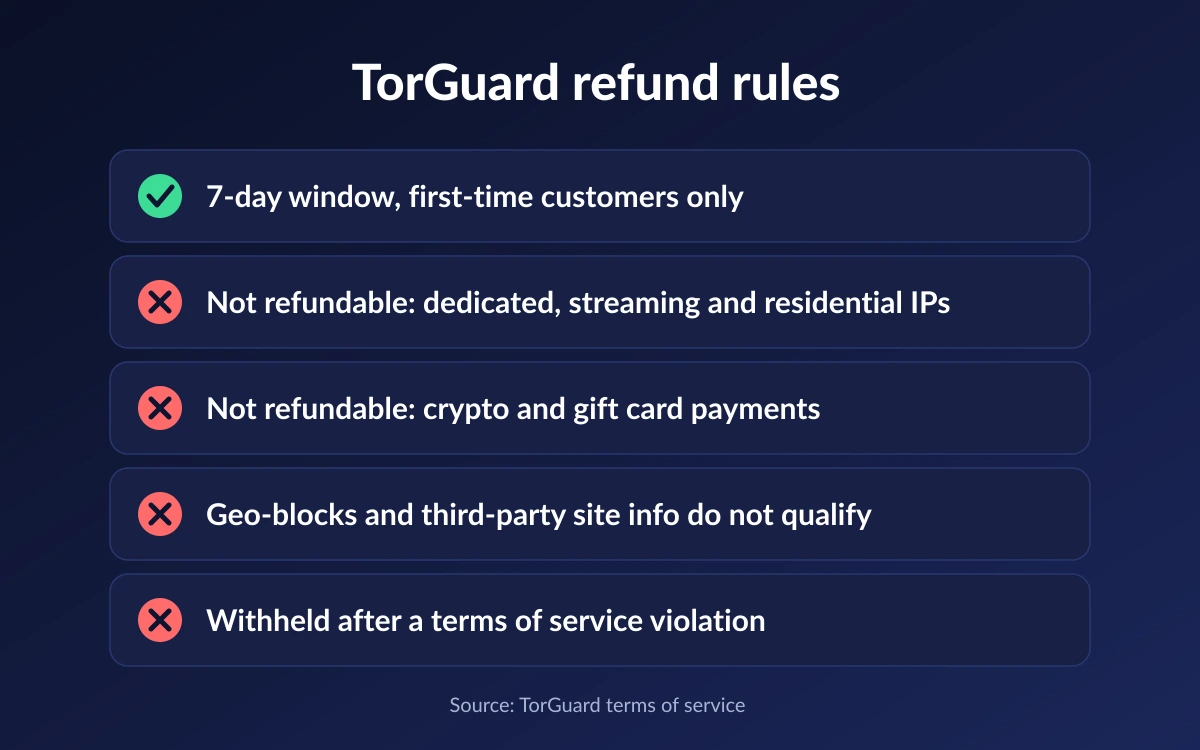 TorGuard refund rules

7-day window, first-time customers only

Not refundable: dedicated, streaming and residential IPs

Not refundable: crypto and gift card payments

Geo-blocks and third-party site info do not qualify

Withheld after a terms of service violation

Source: TorGuard terms of service